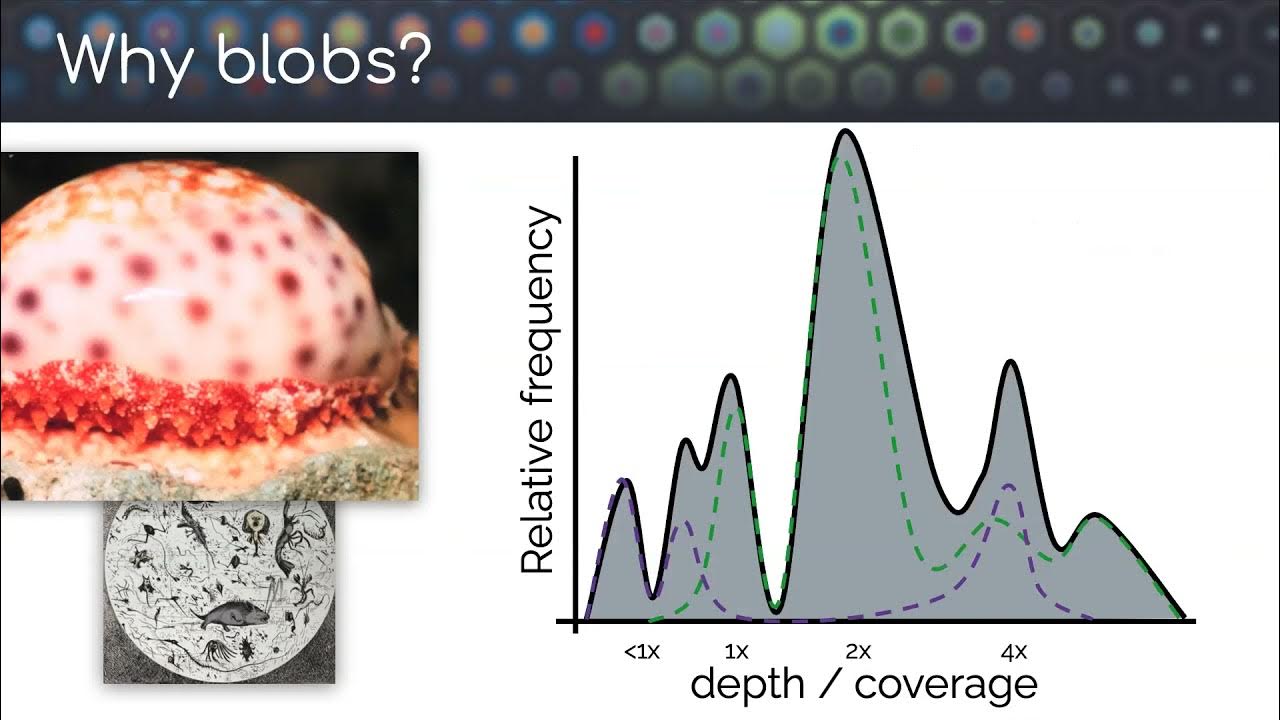 Why blobs?

Relative frequency

<1x
1x
2x
4x
depth / coverage